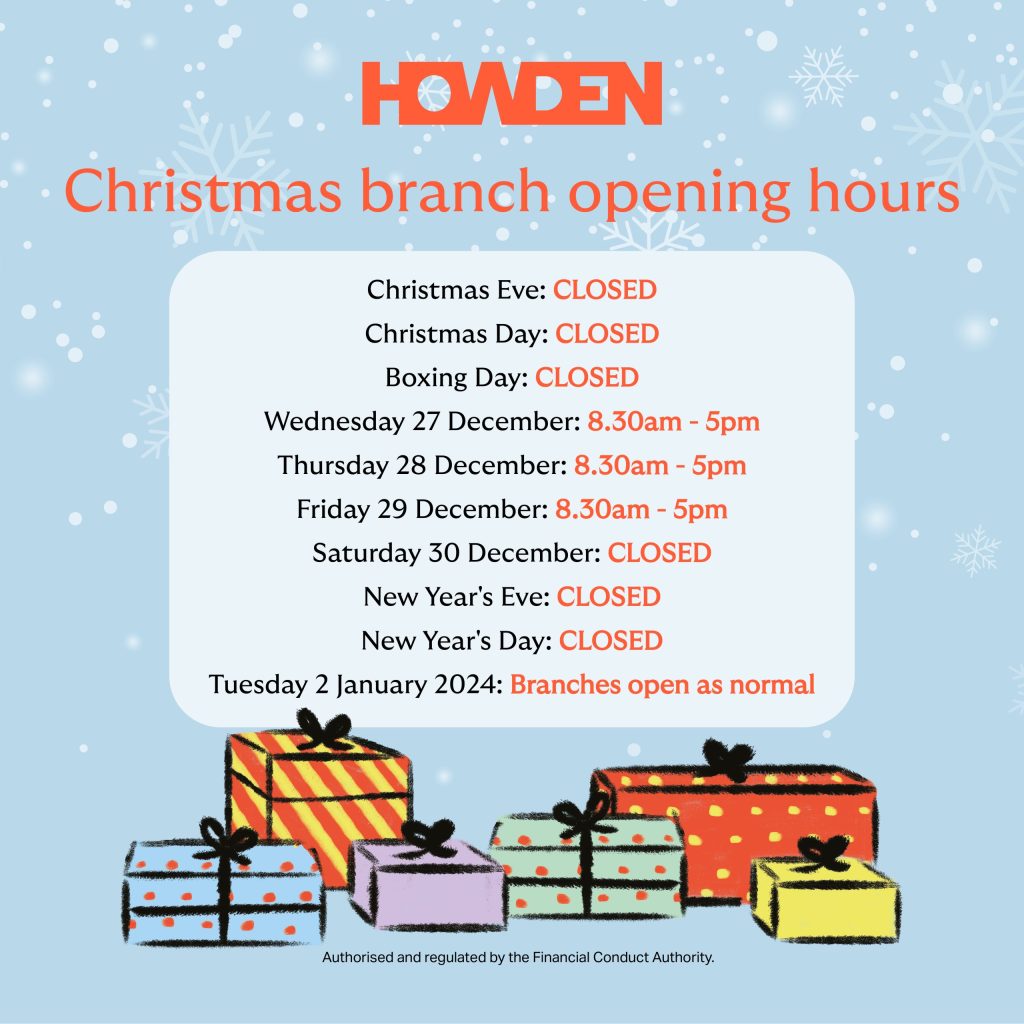 HOWDEN

Christmas branch opening hours

Christmas Eve: CLOSED
Christmas Day: CLOSED
Boxing Day: CLOSED
Wednesday 27 December: 8.30am - 5pm
Thursday 28 December: 8.30am - 5pm
Friday 29 December: 8.30am - 5pm
Saturday 30 December: CLOSED
New Year's Eve: CLOSED
New Year's Day: CLOSED
Tuesday 2 January 2024: Branches open as normal

Authorised and regulated by the Financial Conduct Authority.